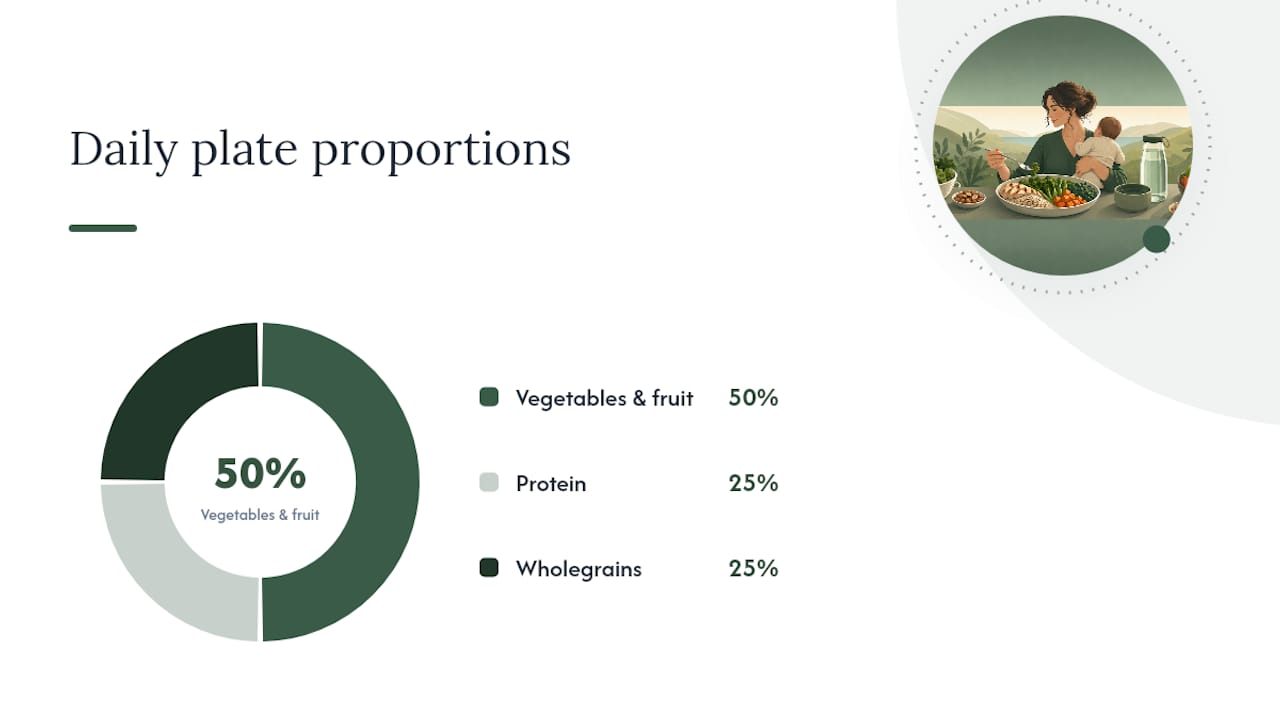 Daily plate proportions

50%
Vegetables & fruit

Vegetables & fruit 50%

Protein 25%

Wholegrains 25%